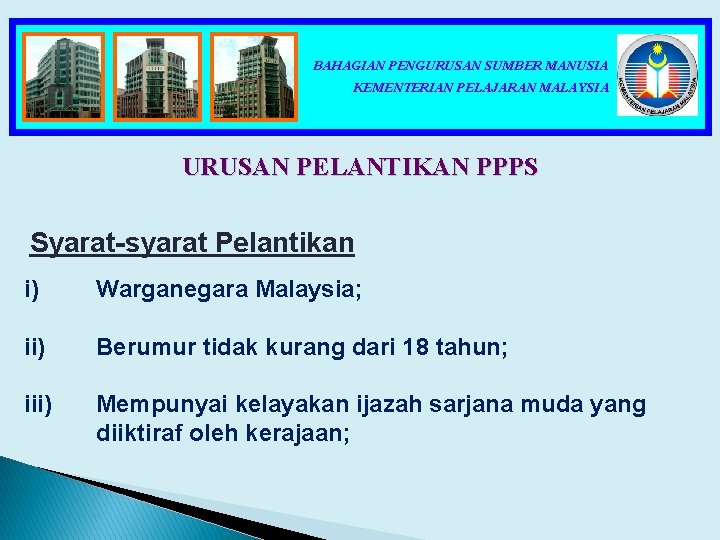 BAHAGIAN PENGURUSAN SUMBER MANUSIA
KEMENTERIAN PELAJARAN MALAYSIA

KEMENTERIAN PELAJARAN MALAYSIA

URUSAN PELANTIKAN PPPS

Syarat-syarat Pelantikan

i) Warganegara Malaysia;

ii) Berumur tidak kurang dari 18 tahun;

iii) Mempunyai kelayakan ijazah sarjana muda yang diiktiraf oleh kerajaan;